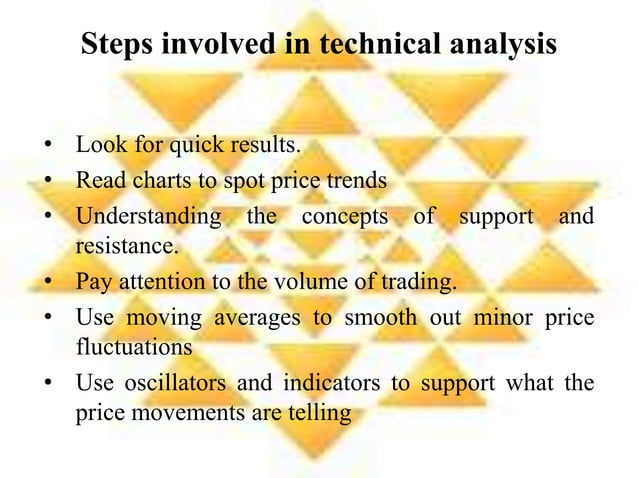 Steps involved in technical analysis

• Look for quick results.
• Read charts to spot price trends
• Understanding the concepts of support and resistance.
• Pay attention to the volume of trading.
• Use moving averages to smooth out minor price fluctuations
• Use oscillators and indicators to support what the price movements are telling